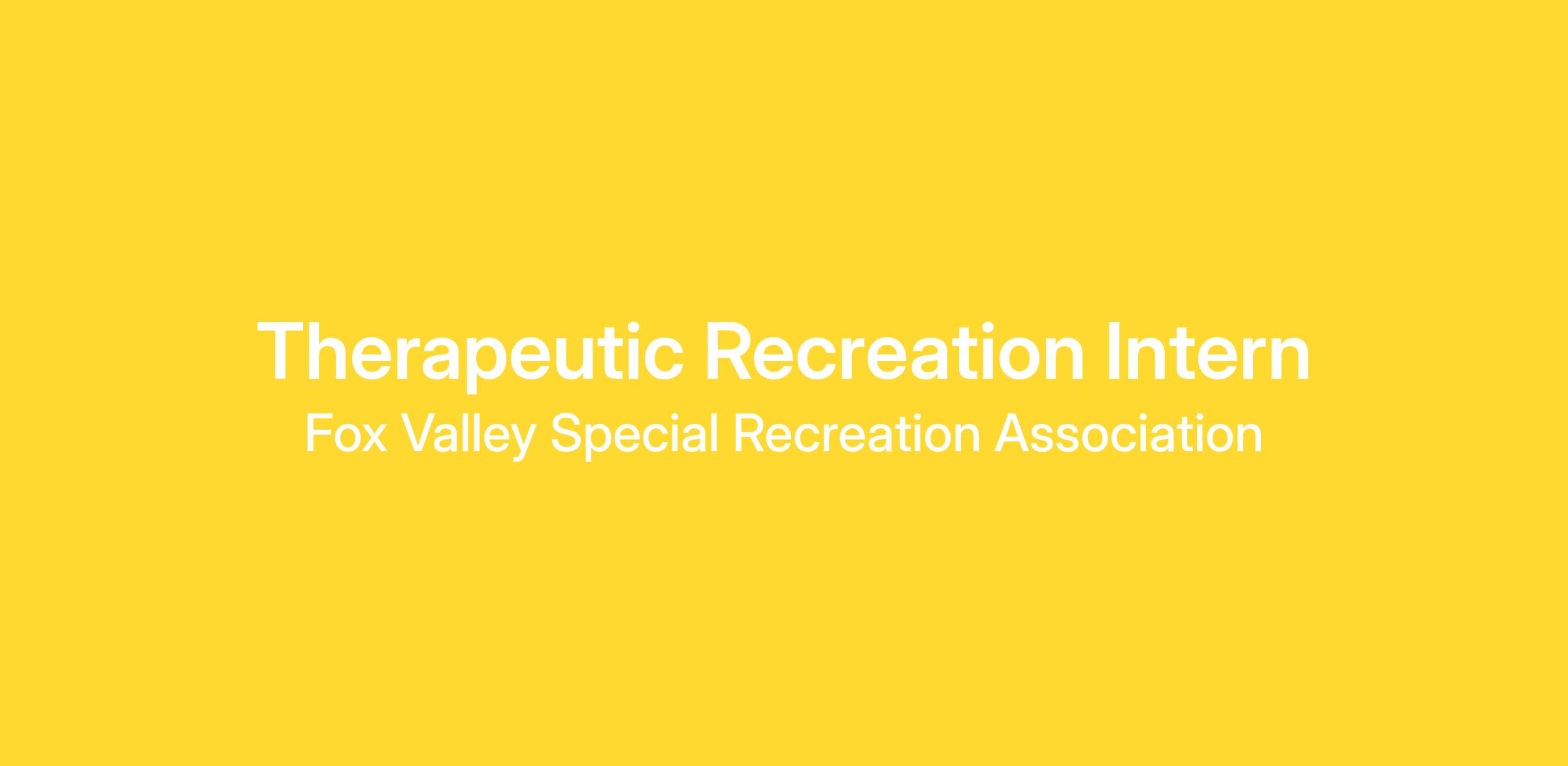 Therapeutic Recreation Intern
Fox Valley Special Recreation Association